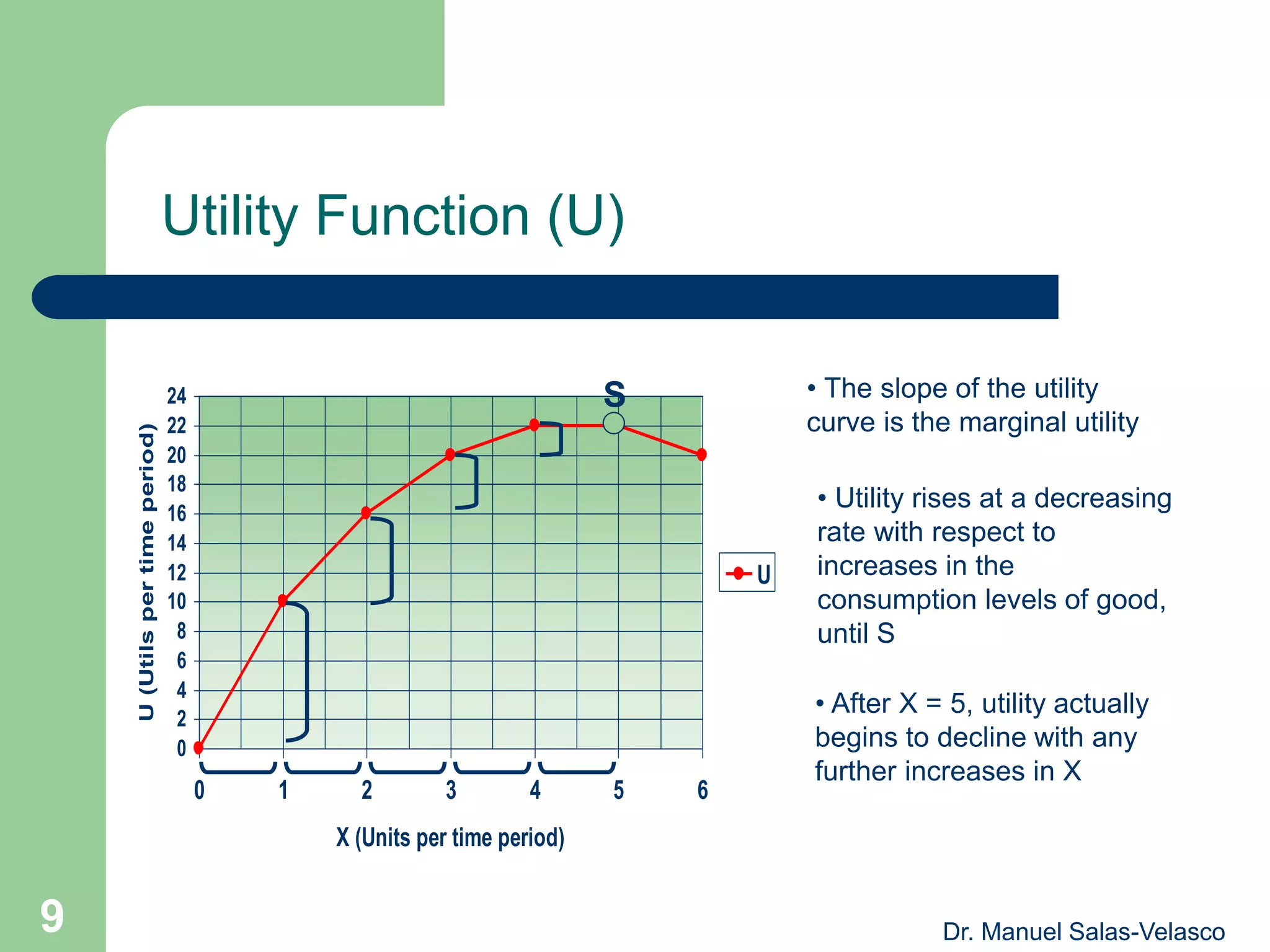 Utility Function (U)

U (Utils per time period)

24
22
20
18
16
14
12
10
8
6
4
2
0

S

0 1 2 3 4 5 6

X (Units per time period)

U

• The slope of the utility curve is the marginal utility

• Utility rises at a decreasing rate with respect to increases in the consumption levels of good, until S

• After X = 5, utility actually begins to decline with any further increases in X

9

Dr. Manuel Salas-Velasco